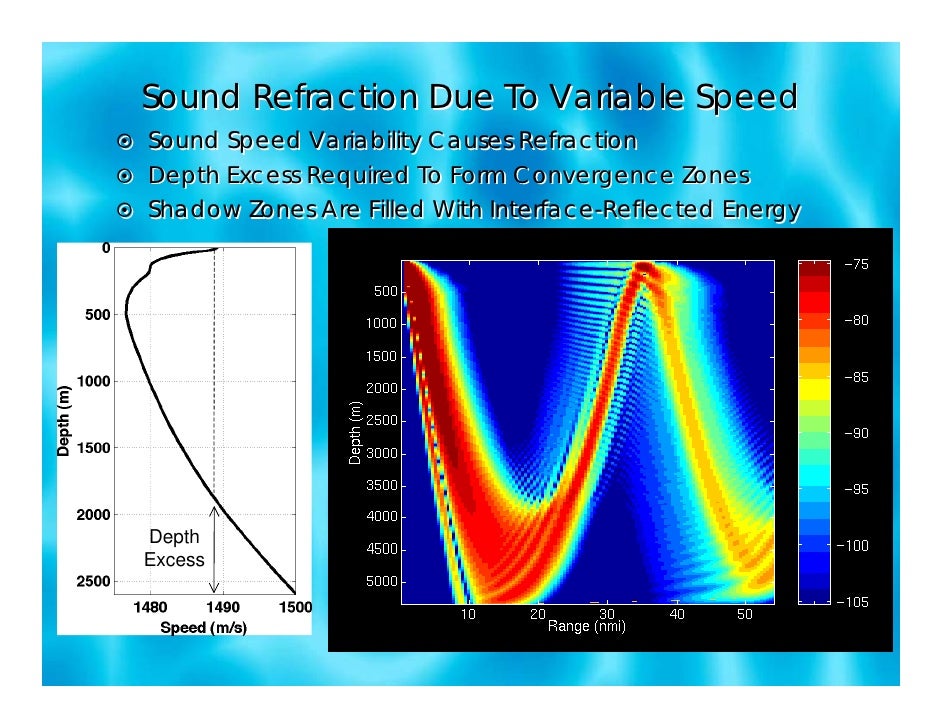 Sound Refraction Due To Variable Speed

Sound Speed Variability Causes Refraction

Depth Excess Required To Form Convergence Zones

Shadow Zones Are Filled With Interface-Reflected Energy

0
500
1000
1500
2000
2500
Depth (m)
Depth Excess
1480
1490
1500
Speed (m/s)

500
1000
1500
2000
2500
3000
3500
4000
4500
5000
Depth (m)
10
20
30
40
50
Range (nmi)

−75
−80
−85
−90
−95
−100
−105